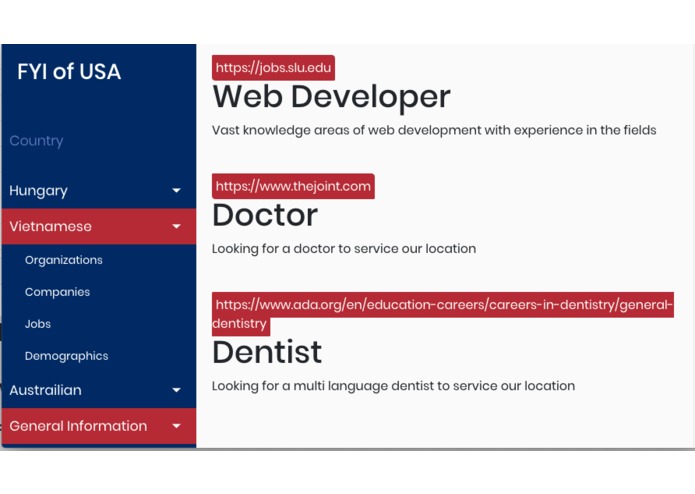 FYI of USA

Country

Hungary

Vietnamese

Organizations

Companies

Jobs

Demographics

Austrailian

General Information

https://jobs.slu.edu

Web Developer

Vast knowledge areas of web development with experience in the fields

https://www.thejoint.com

Doctor

Looking for a doctor to service our location

https://www.ada.org/en/education-careers/careers-in-dentistry/general-dentistry

Dentist

Looking for a multi language dentist to service our location